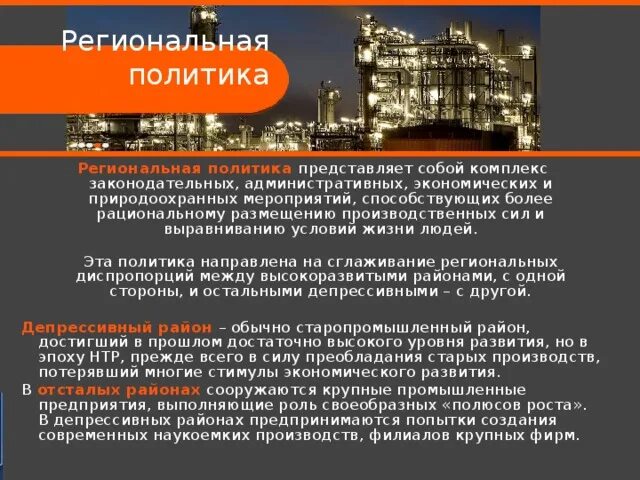 Региональная политика

Региональная политика представляет собой комплекс законодательных, административных, экономических и природоохранных мероприятий, способствующих более рациональному размещению производственных сил и выравниванию условий жизни людей.

Эта политика направлена на сглаживание региональных диспропорций между высокоразвитыми районами, с одной стороны, и остальными депрессивными – с другой.

Депрессивный район – обычно старопромышленный район, достигший в прошлом достаточно высокого уровня развития, но в эпоху НТР, прежде всего в силу преобладания старых производств, потерявший многие стимулы экономического развития.

В отсталых районах сооружаются крупные промышленные предприятия, выполняющие роль своеобразных «полюсов роста». В депрессивных районах предпринимаются попытки создания современных наукоемких производств, филиалов крупных фирм.